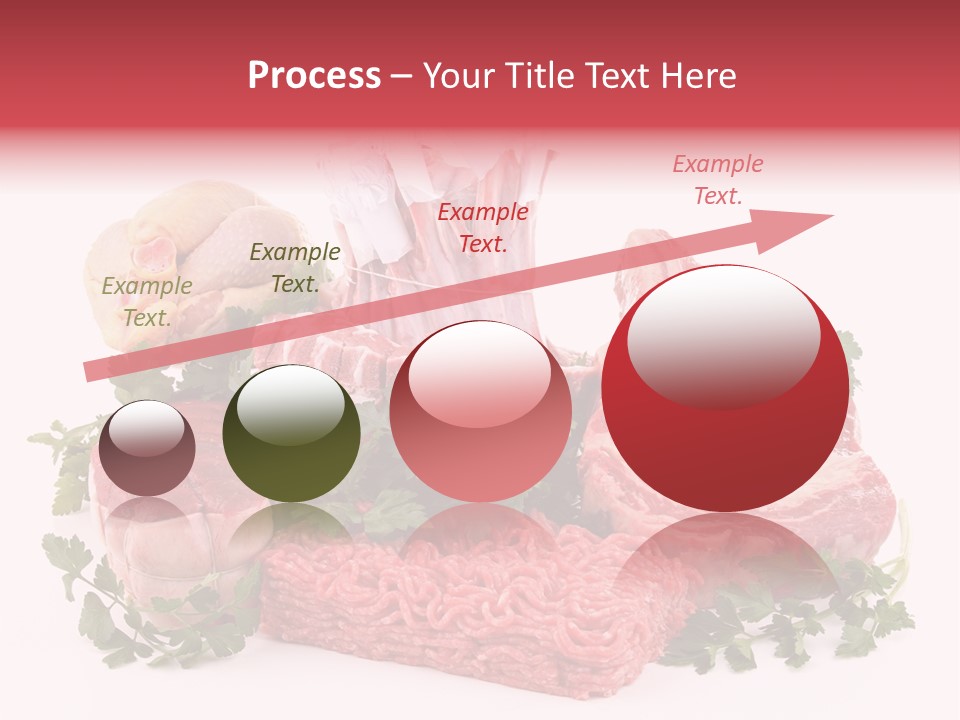 Process – Your Title Text Here

Example Text.

Example Text.

Example Text.

Example Text.